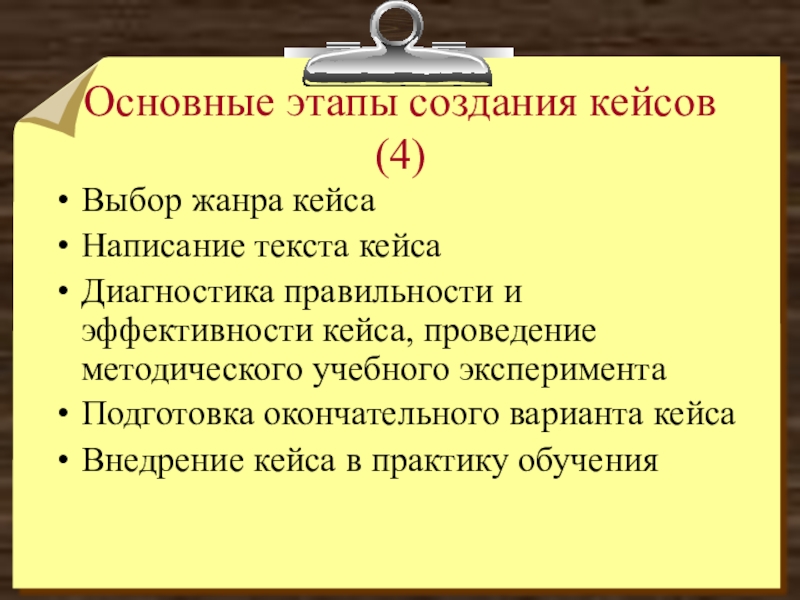 Основные этапы создания кейсов (4)

• Выбор жанра кейса
• Написание текста кейса
• Диагностика правильности и эффективности кейса, проведение методического учебного эксперимента
• Подготовка окончательного варианта кейса
• Внедрение кейса в практику обучения